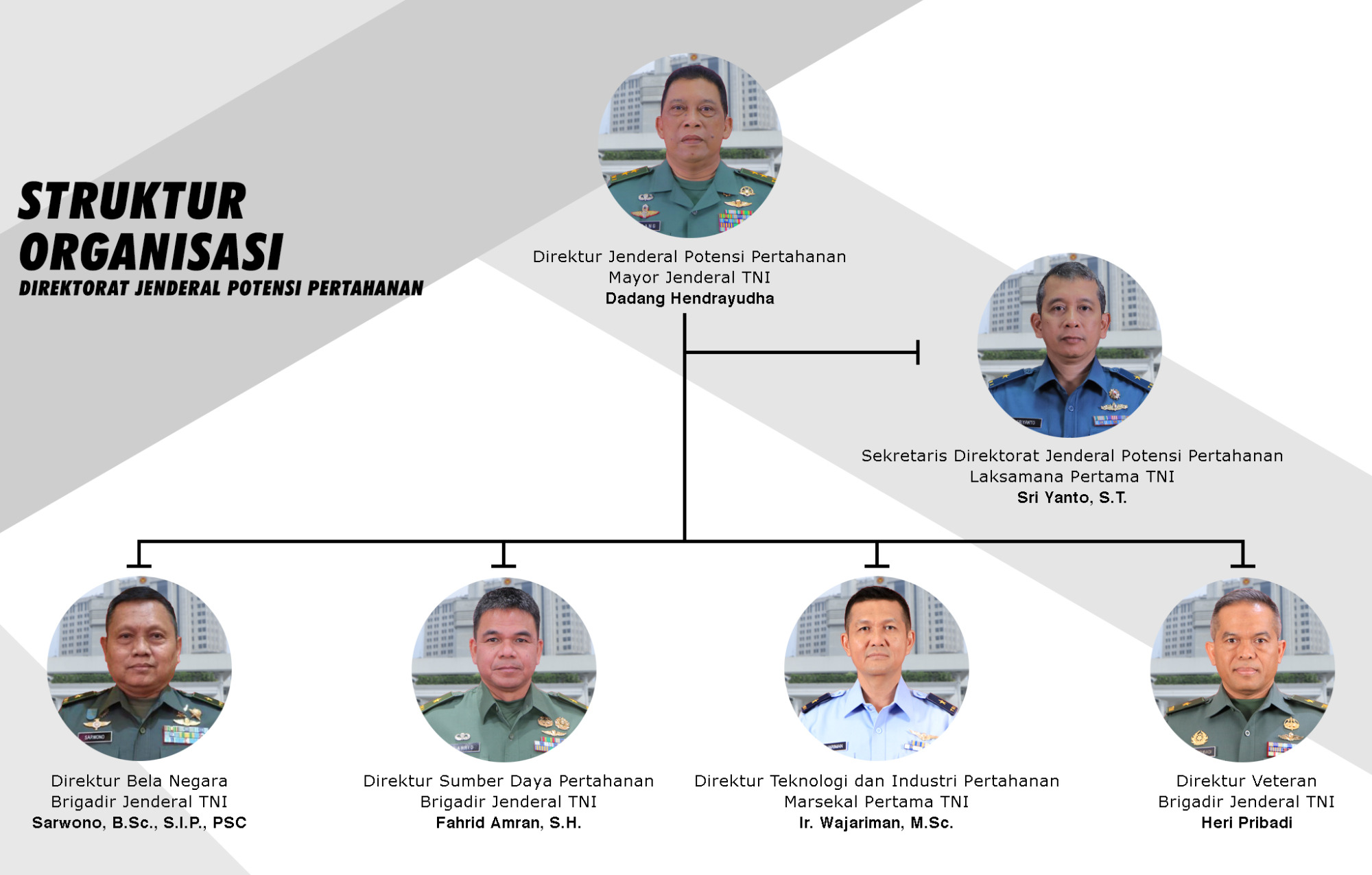 STRUKTUR ORGANISASI
DIREKTORAT JENDERAL POTENSI PERTAHANAN

Direktur Jenderal Potensi Pertahanan
Mayor Jenderal TNI
Dadang Hendrayudha

Sekretaris Direktorat Jenderal Potensi Pertahanan
Laksamana Pertama TNI
Sri Yanto, S.T.

Direktur Bela Negara
Brigadir Jenderal TNI
Sarwono, B.Sc., S.I.P., PSC

Direktur Sumber Daya Pertahanan
Brigadir Jenderal TNI
Fahrid Amran, S.H.

Direktur Teknologi dan Industri Pertahanan
Marsekal Pertama TNI
Ir. Wajariman, M.Sc.

Direktur Veteran
Brigadir Jenderal TNI
Heri Pribadi